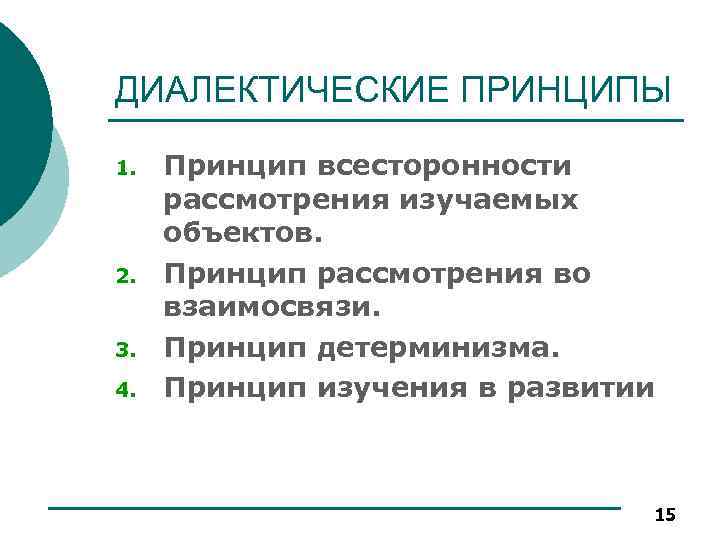 ДИАЛЕКТИЧЕСКИЕ ПРИНЦИПЫ

1. Принцип всесторонности рассмотрения изучаемых объектов.
2. Принцип рассмотрения во взаимосвязи.
3. Принцип детерминизма.
4. Принцип изучения в развитии

15